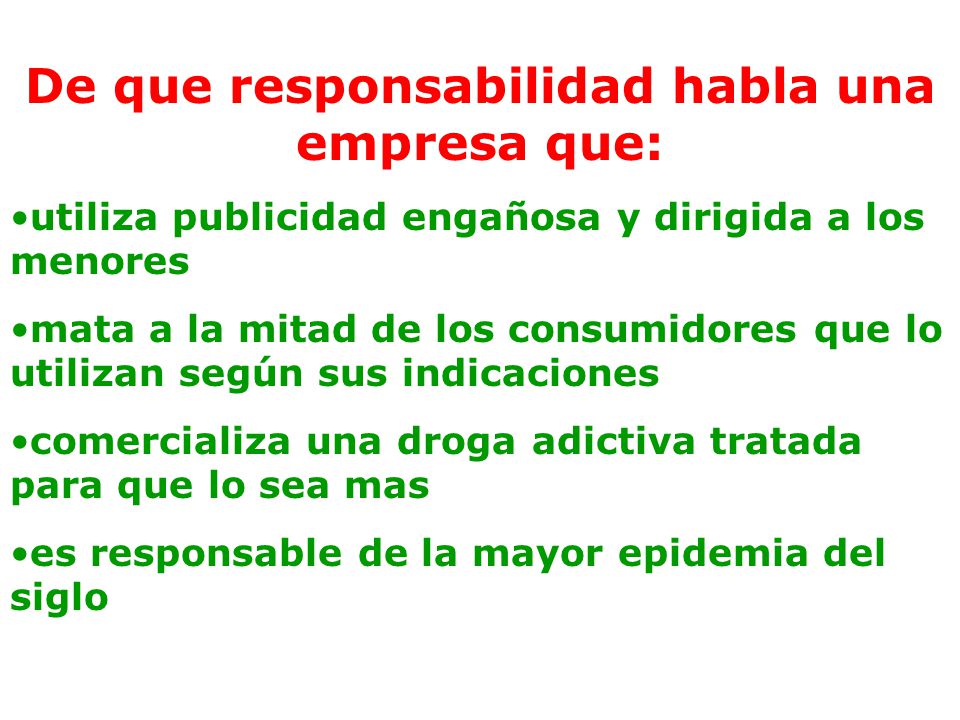 De que responsabilidad habla una empresa que:

•utiliza publicidad engañosa y dirigida a los menores

•mata a la mitad de los consumidores que lo utilizan según sus indicaciones

•comercializa una droga adictiva tratada para que lo sea mas

•es responsable de la mayor epidemia del siglo